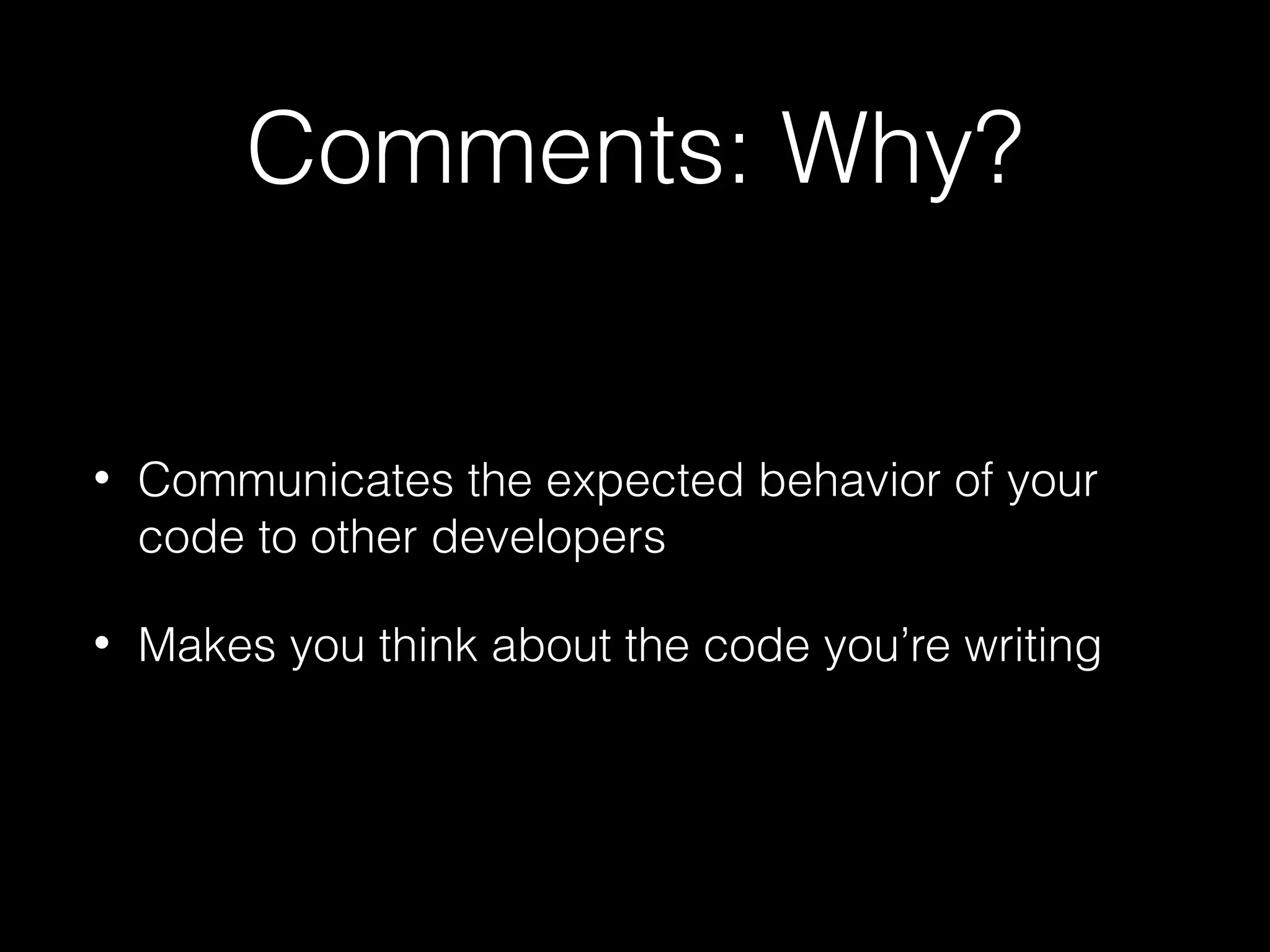 Comments: Why?

• Communicates the expected behavior of your code to other developers

• Makes you think about the code you’re writing